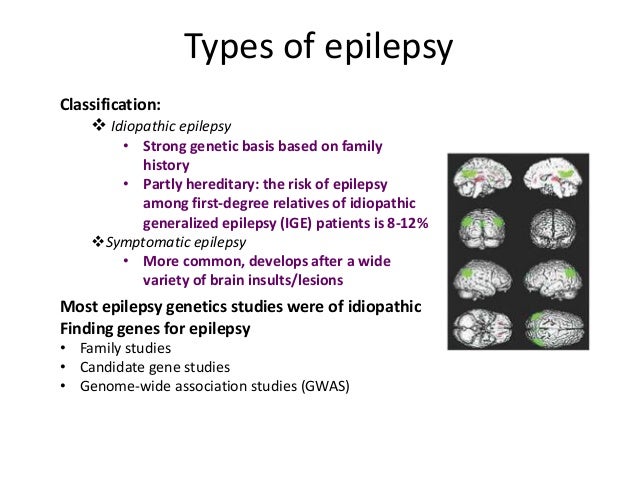 Types of epilepsy

Classification:

❖ Idiopathic epilepsy

• Strong genetic basis based on family history

• Partly hereditary: the risk of epilepsy among first-degree relatives of idiopathic generalized epilepsy (IGE) patients is 8-12%

❖ Symptomatic epilepsy

• More common, develops after a wide variety of brain insults/lesions

Most epilepsy genetics studies were of idiopathic

Finding genes for epilepsy

• Family studies

• Candidate gene studies

• Genome-wide association studies (GWAS)